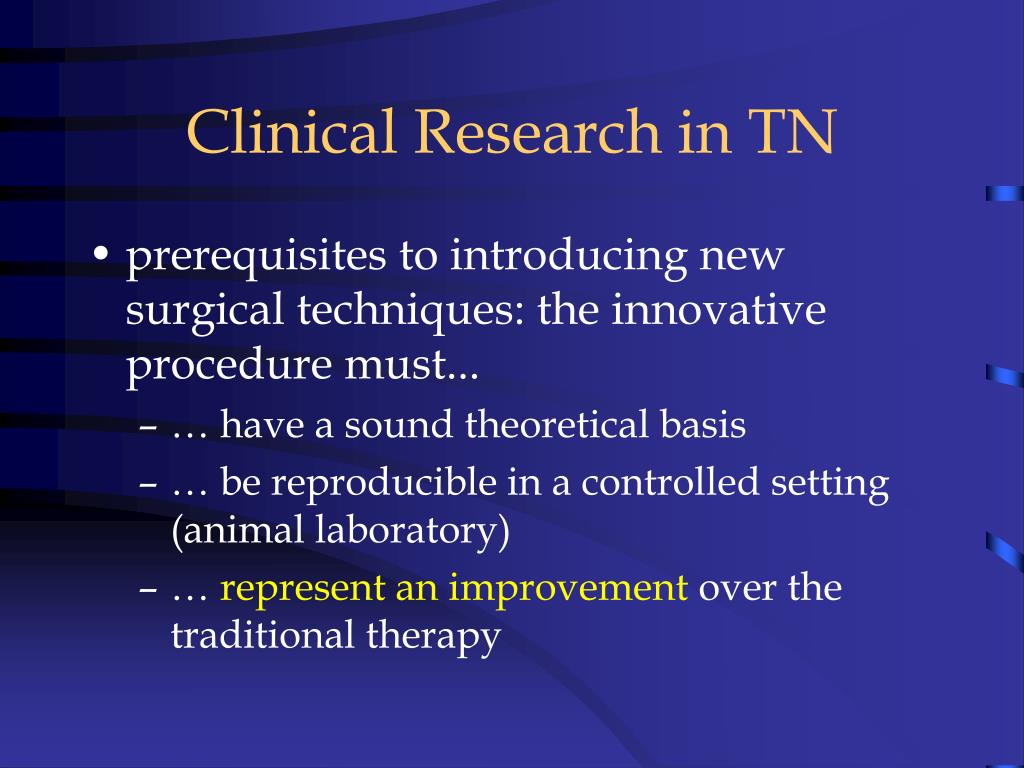 Clinical Research in TN

• prerequisites to introducing new surgical techniques: the innovative procedure must...
 – … have a sound theoretical basis
 – … be reproducible in a controlled setting (animal laboratory)
 – … represent an improvement over the traditional therapy